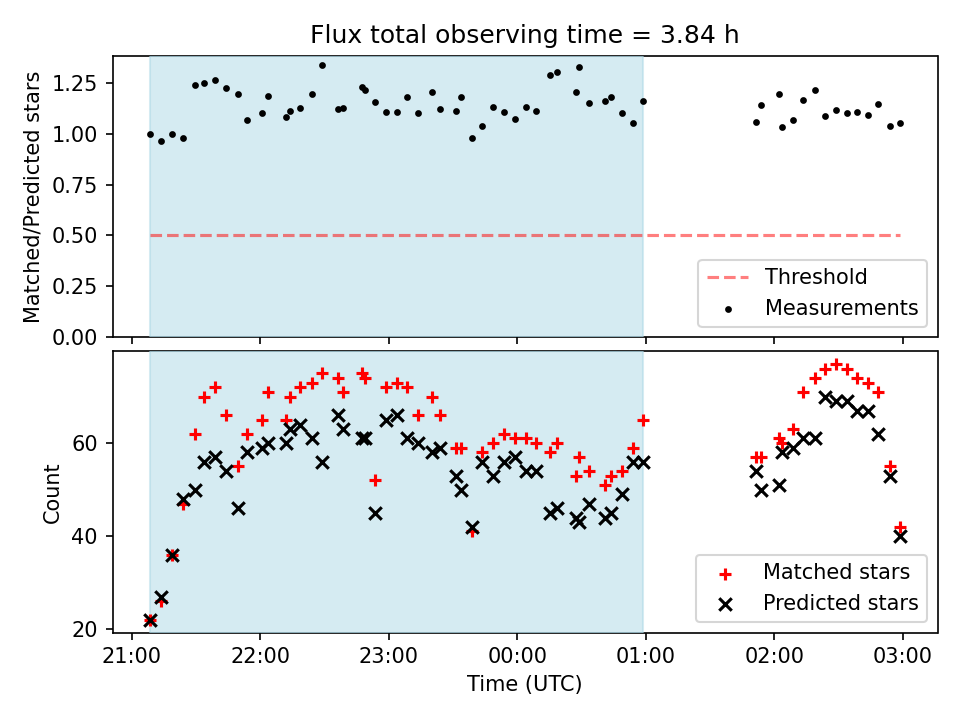 Flux total observing time = 3.84 h

Matched/Predicted stars

1.25
1.00
0.75
0.50
0.25
0.00

Threshold
Measurements

Count

60
40
20

Matched stars
Predicted stars

21:00 22:00 23:00 00:00 01:00 02:00 03:00

Time (UTC)